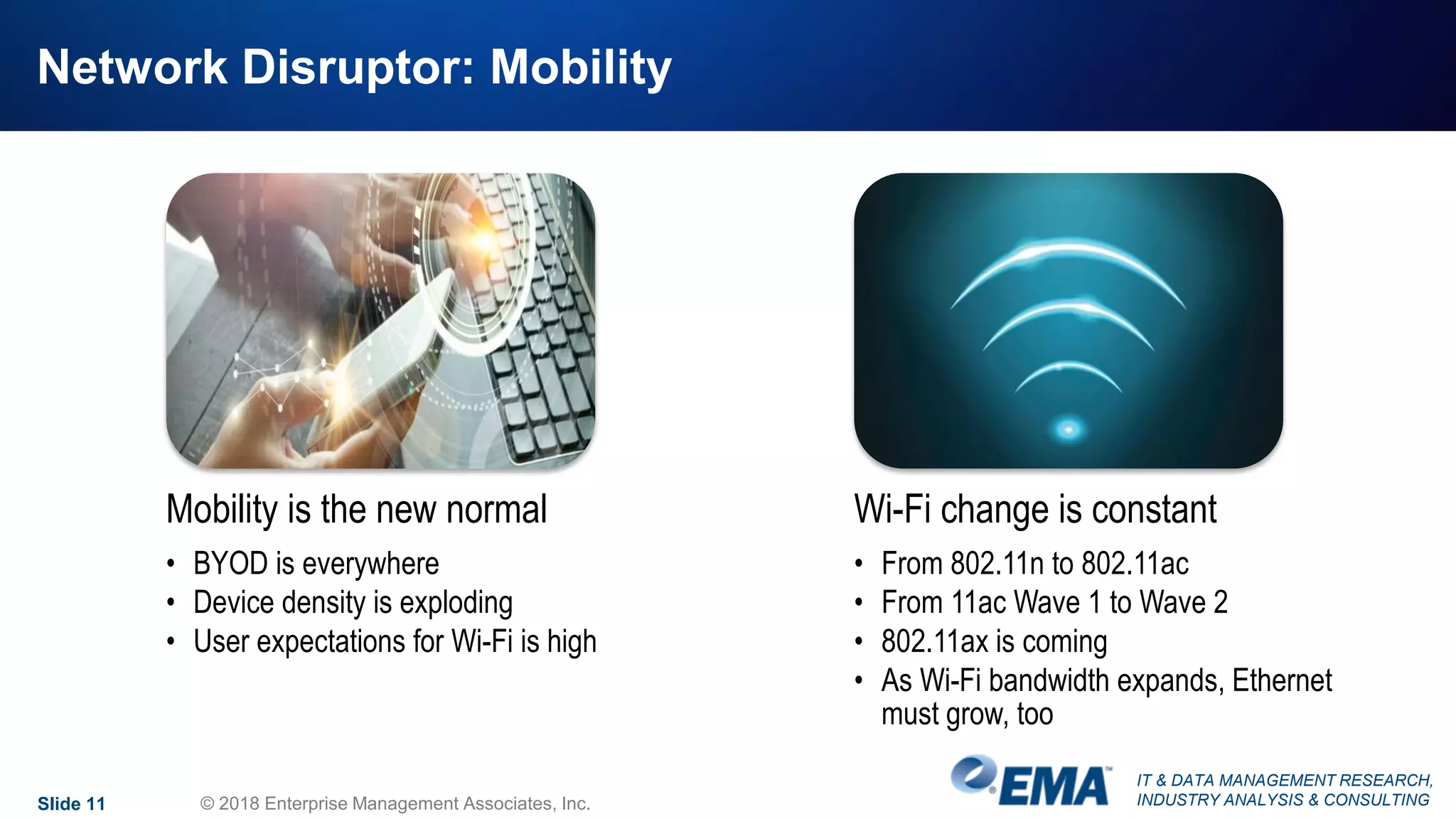 Network Disruptor: Mobility

Mobility is the new normal

• BYOD is everywhere
• Device density is exploding
• User expectations for Wi-Fi is high

Wi-Fi change is constant

• From 802.11n to 802.11ac
• From 11ac Wave 1 to Wave 2
• 802.11ax is coming
• As Wi-Fi bandwidth expands, Ethernet must grow, too

Slide 11

© 2018 Enterprise Management Associates, Inc.

EMA™

IT & DATA MANAGEMENT RESEARCH, INDUSTRY ANALYSIS & CONSULTING